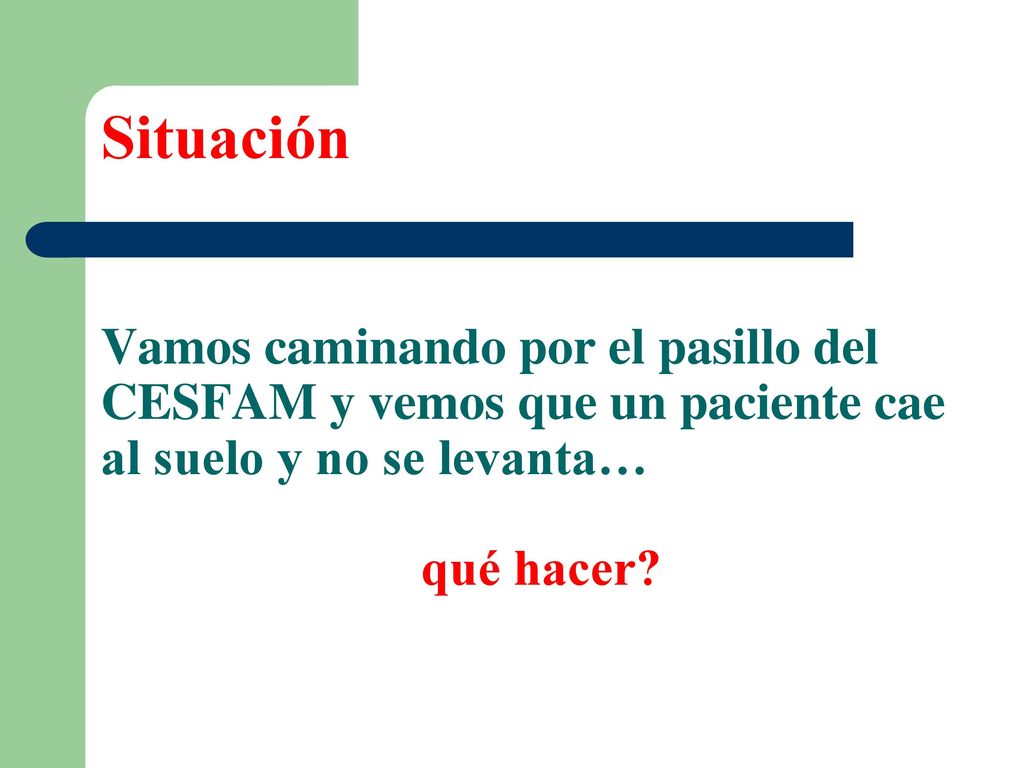 Situación

Vamos caminando por el pasillo del CESFAM y vemos que un paciente cae al suelo y no se levanta…

qué hacer?